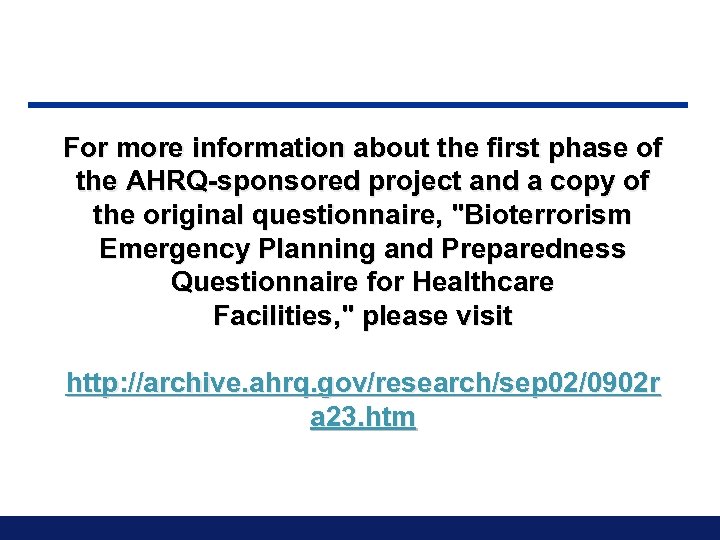 For more information about the first phase of the AHRQ-sponsored project and a copy of the original questionnaire, "Bioterrorism Emergency Planning and Preparedness Questionnaire for Healthcare Facilities," please visit

http://archive.ahrq.gov/research/sep02/0902ra23.htm